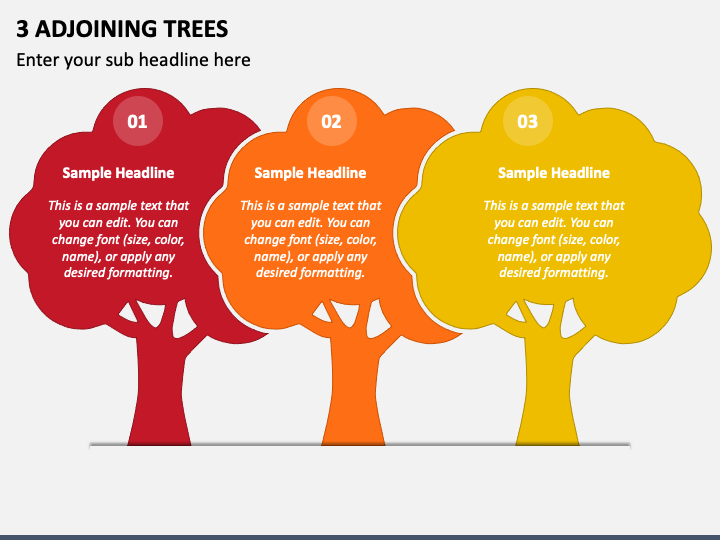 3 ADJOINING TREES

Enter your sub headline here

01

Sample Headline

This is a sample text that you can edit. You can change font (size, color, name), or apply any desired formatting.

02

Sample Headline

This is a sample text that you can edit. You can change font (size, color, name), or apply any desired formatting.

03

Sample Headline

This is a sample text that you can edit. You can change font (size, color, name), or apply any desired formatting.